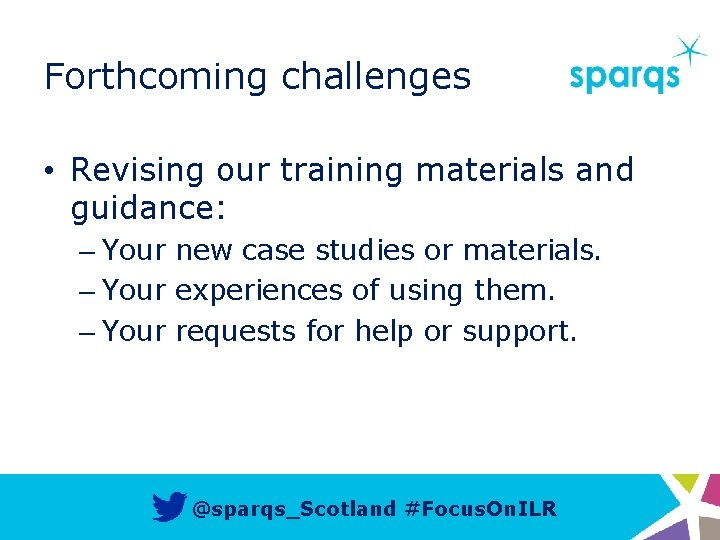 Forthcoming challenges

sparqs

• Revising our training materials and guidance:
– Your new case studies or materials.
– Your experiences of using them.
– Your requests for help or support.

@sparqs_Scotland #FocusOnILR